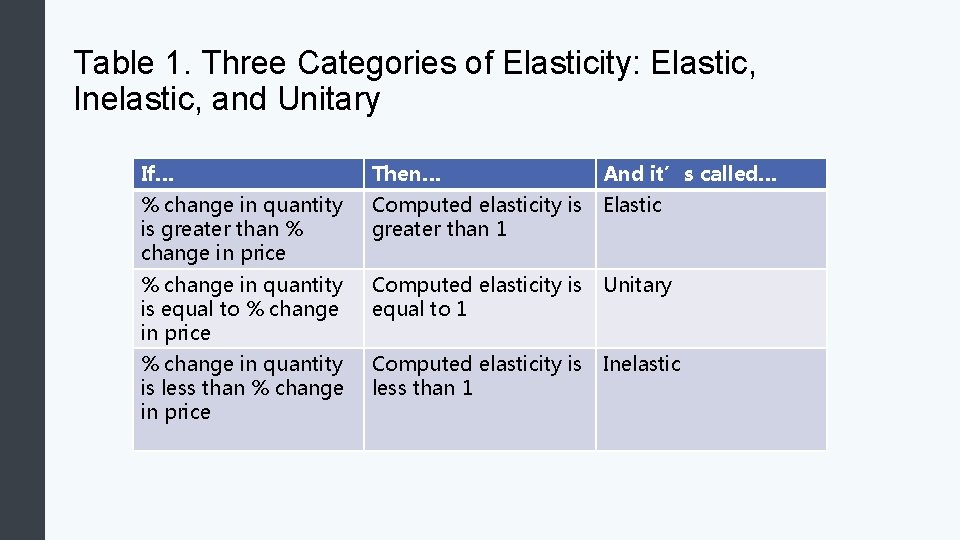 Table 1. Three Categories of Elasticity: Elastic, Inelastic, and Unitary

| If… | Then… | And it´s called… |
|---|---|---|
| % change in quantity is greater than % change in price | Computed elasticity is greater than 1 | Elastic |
| % change in quantity is equal to % change in price | Computed elasticity is equal to 1 | Unitary |
| % change in quantity is less than % change in price | Computed elasticity is less than 1 | Inelastic |